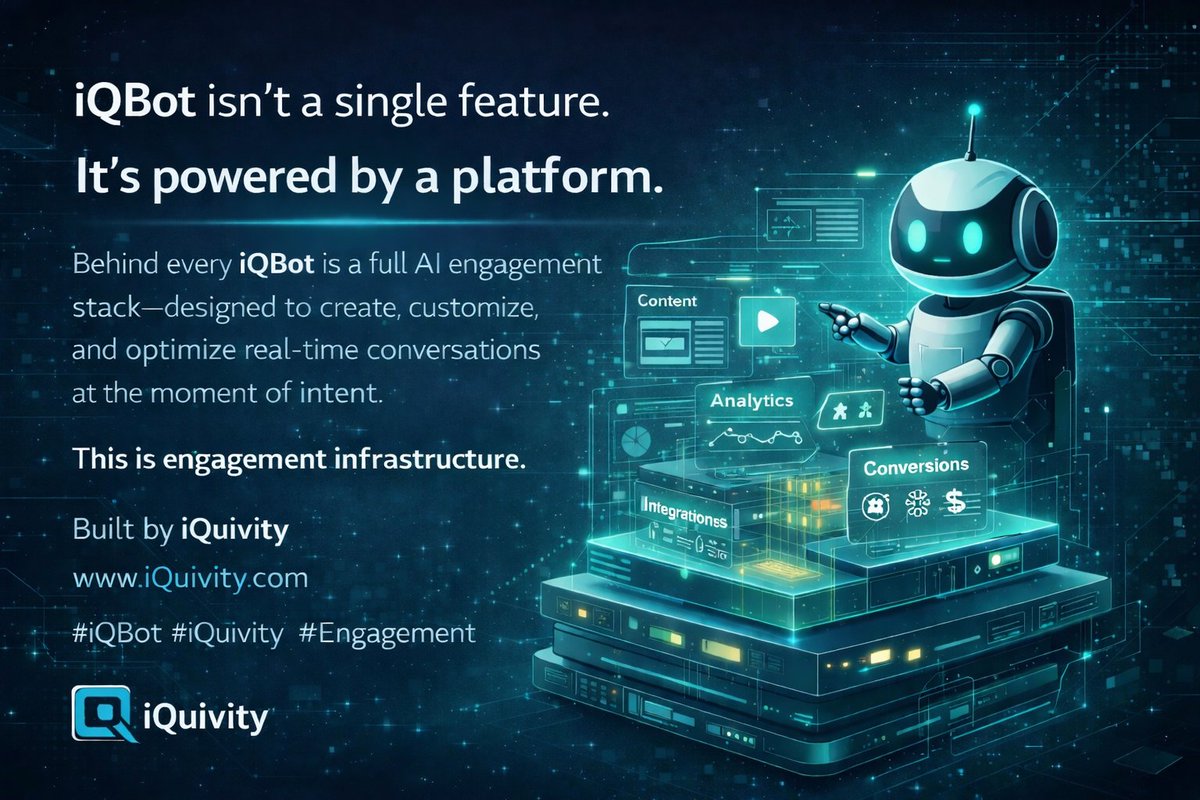 iQBot isn't a single feature.

It's powered by a platform.

Behind every iQBot is a full AI engagement stack—designed to create, customize, and optimize real-time conversations at the moment of intent.

This is engagement infrastructure.

Built by iQuivity

www.iQuivity.com

#iQBot #iQuivity #Engagement

iQuivity

Content

Analytics

Conversions

Integrations